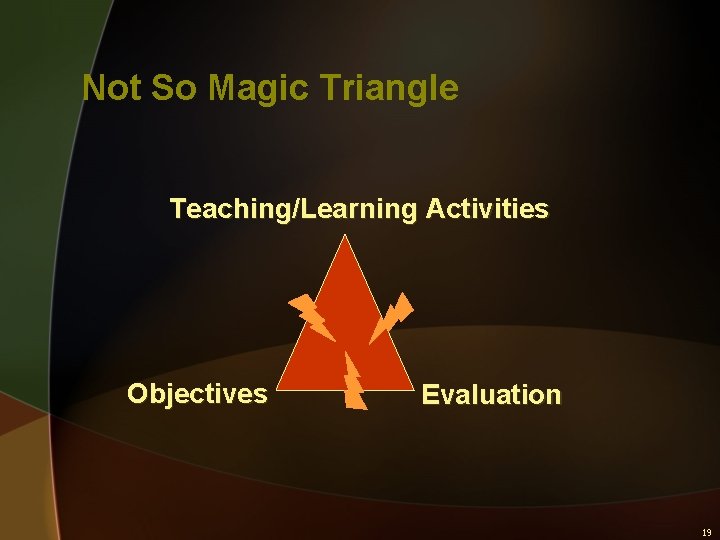 Not So Magic Triangle

Teaching/Learning Activities

Objectives

Evaluation

19